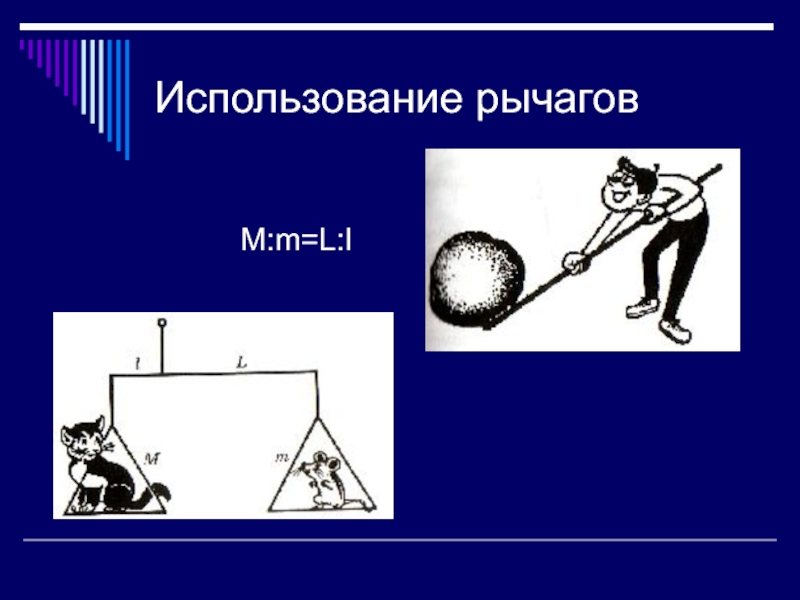 Использование рычагов

M:m=L:l

l L

M m